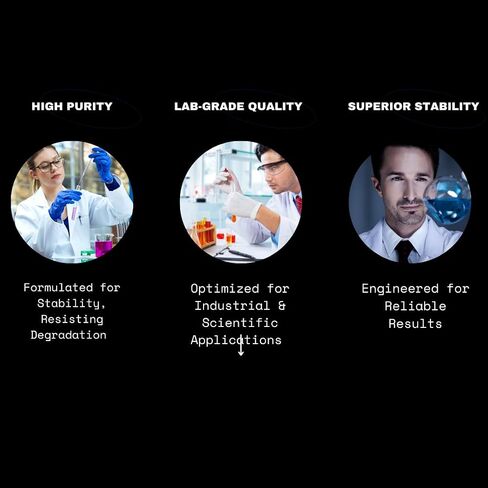 HIGH PURITY

Formulated for Stability, Resisting Degradation

LAB-GRADE QUALITY

Optimized for Industrial & Scientific Applications

SUPERIOR STABILITY

Engineered for Reliable Results